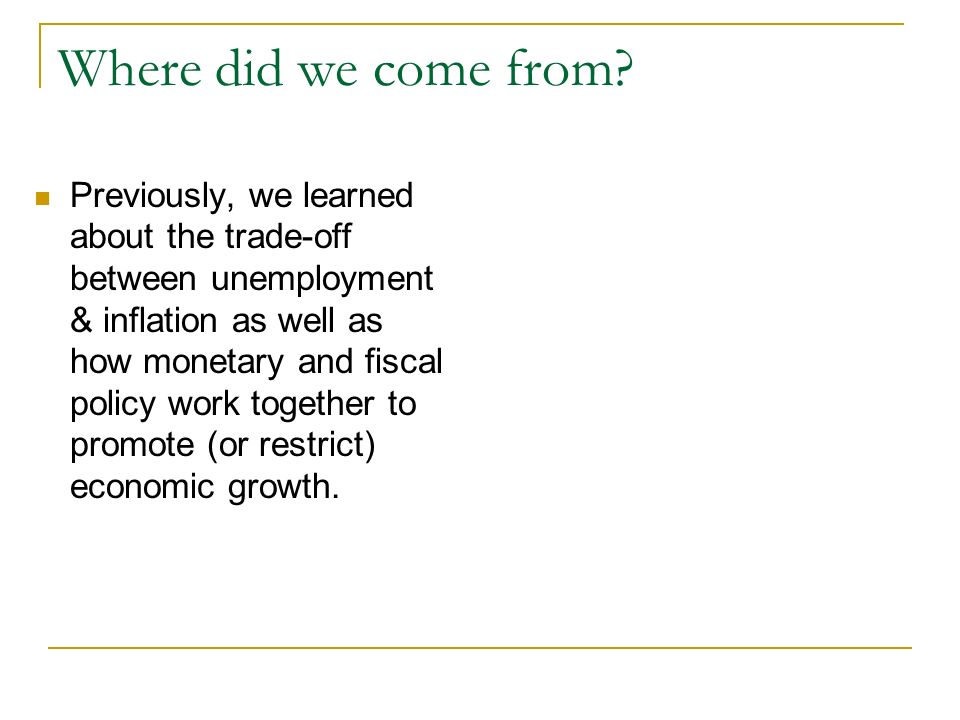 Where did we come from?

Previously, we learned about the trade-off between unemployment & inflation as well as how monetary and fiscal policy work together to promote (or restrict) economic growth.